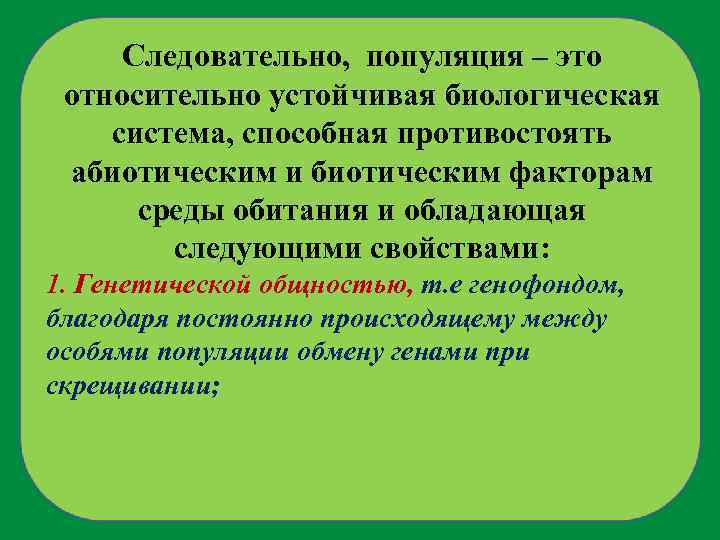 Следовательно, популяция – это относительно устойчивая биологическая система, способная противостоять абиотическим и биотическим факторам среды обитания и обладающая следующими свойствами:

1. Генетической общностью, т.е генофондом, благодаря постоянно происходящему между особями популяции обмену генами при скрещивании;